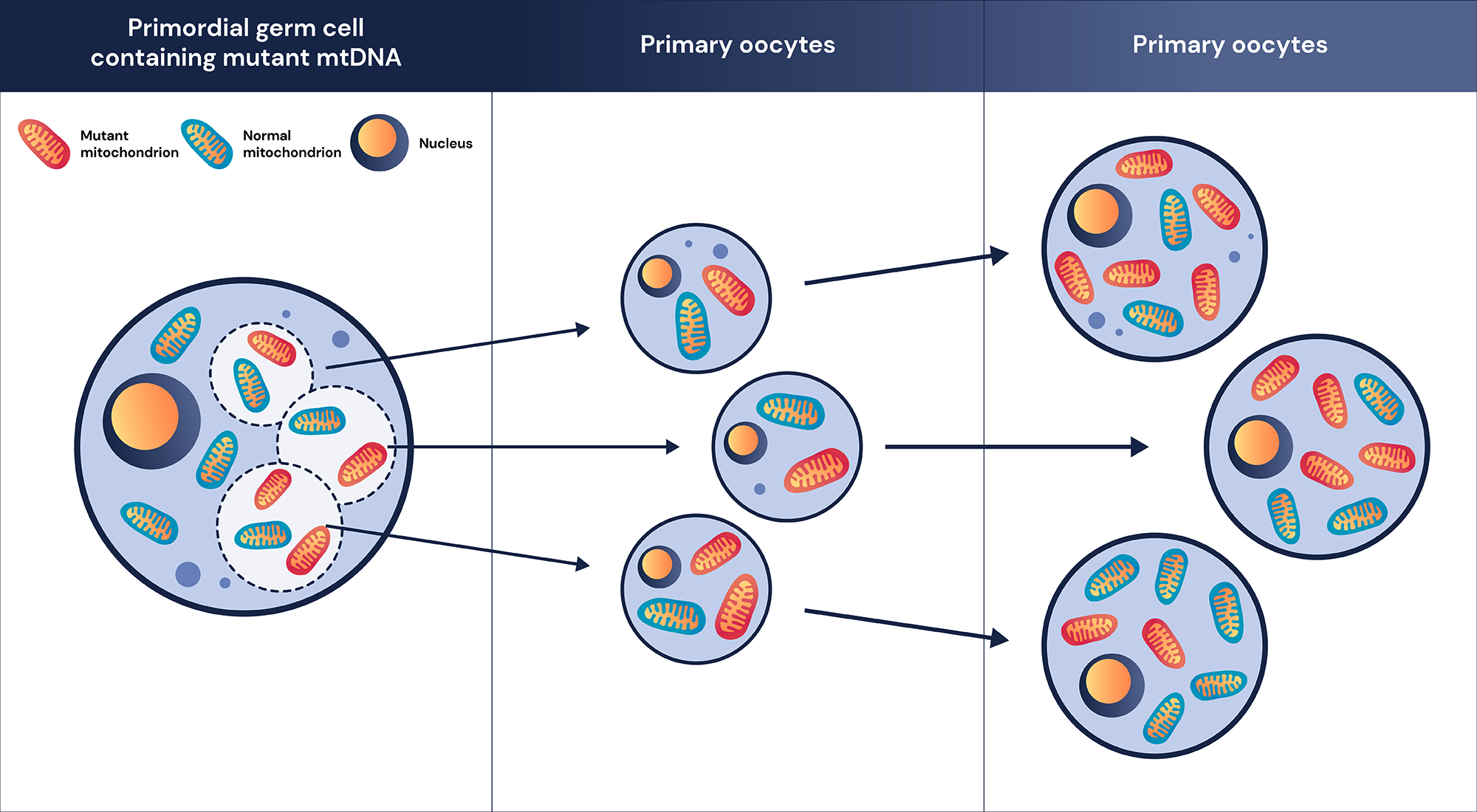 Primordial germ cell containing mutant mtDNA

Primary oocytes

Primary oocytes

Mutant mitochondrion

Normal mitochondrion

Nucleus